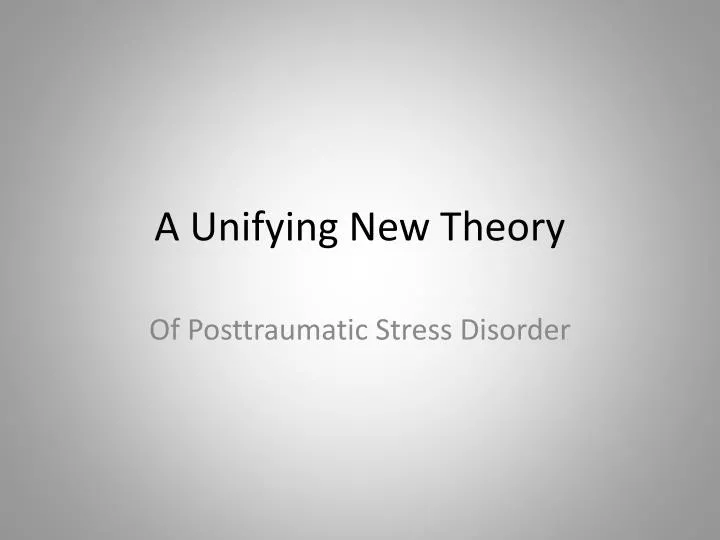 A Unifying New Theory

Of Posttraumatic Stress Disorder